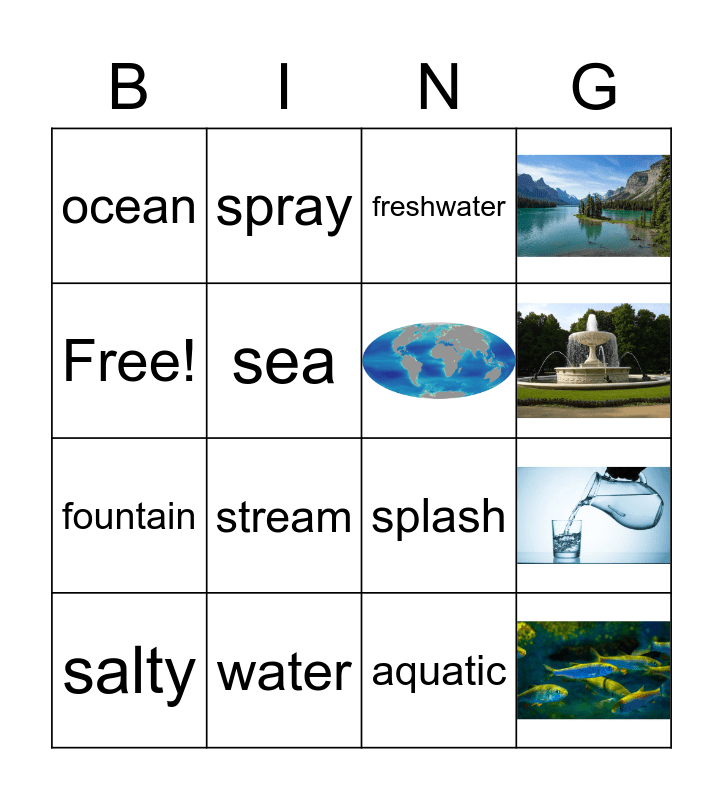 | B | I | N | G |
|---|---|---|---|
| ocean | spray | freshwater | |
| Free! | sea | | |
| fountain | stream | splash | |
| salty | water | aquatic | |